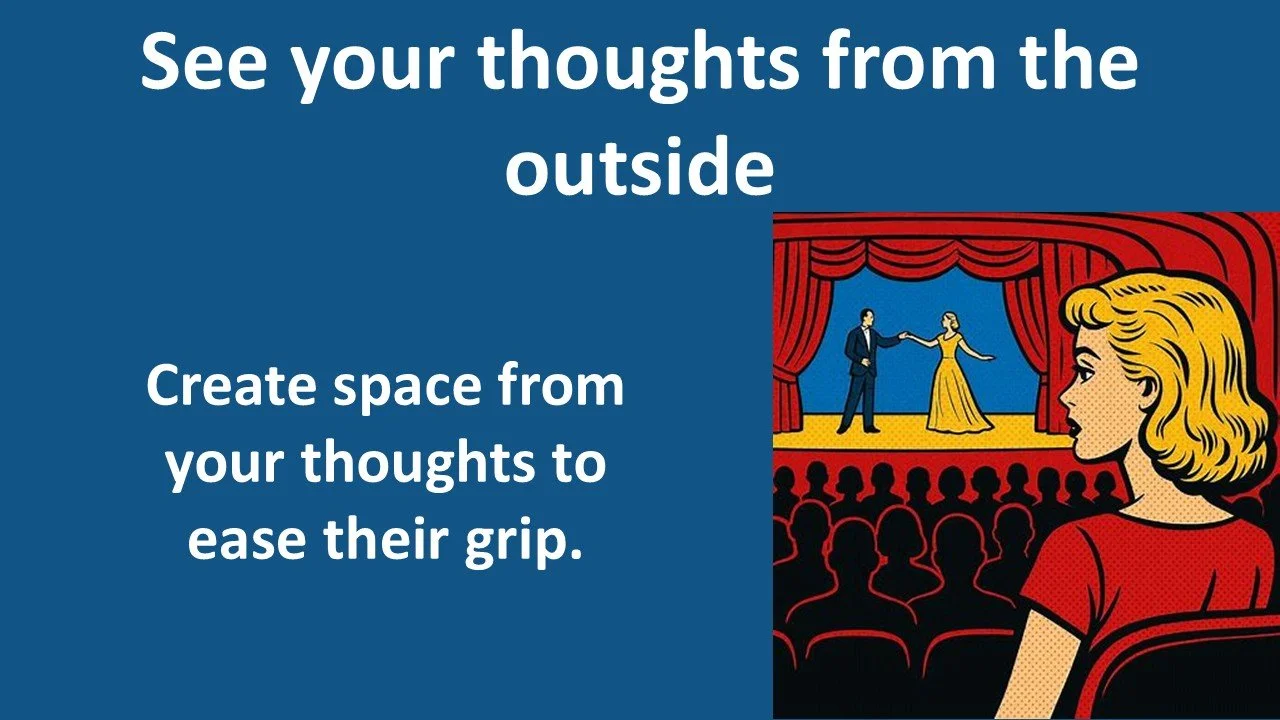 See your thoughts from the outside

Create space from your thoughts to ease their grip.